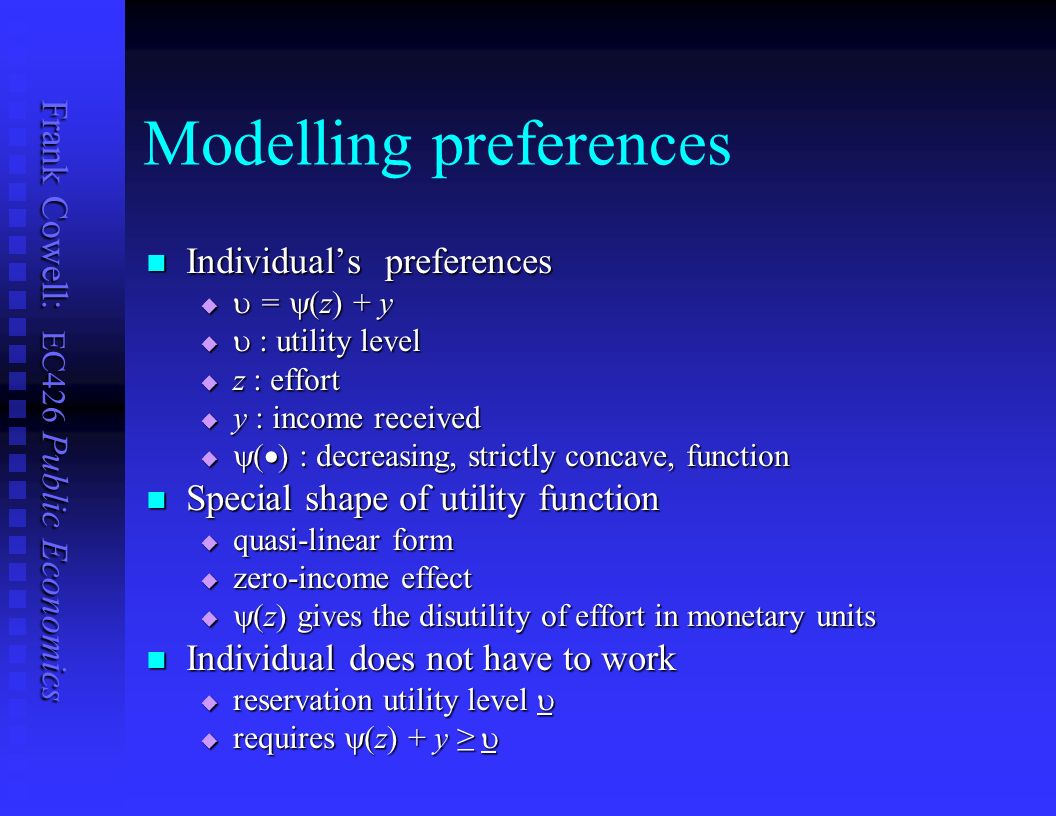 Frank Cowell: EC426 Public Economics

Modelling preferences

- Individual's preferences
  - $\upsilon = \psi(z) + y$
  - $\upsilon$ : utility level
  - $z$ : effort
  - $y$ : income received
  - $\psi(\bullet)$ : decreasing, strictly concave, function
- Special shape of utility function
  - quasi-linear form
  - zero-income effect
  - $\psi(z)$ gives the disutility of effort in monetary units
- Individual does not have to work
  - reservation utility level $\underline{\upsilon}$
  - requires $\psi(z) + y \geq \underline{\upsilon}$